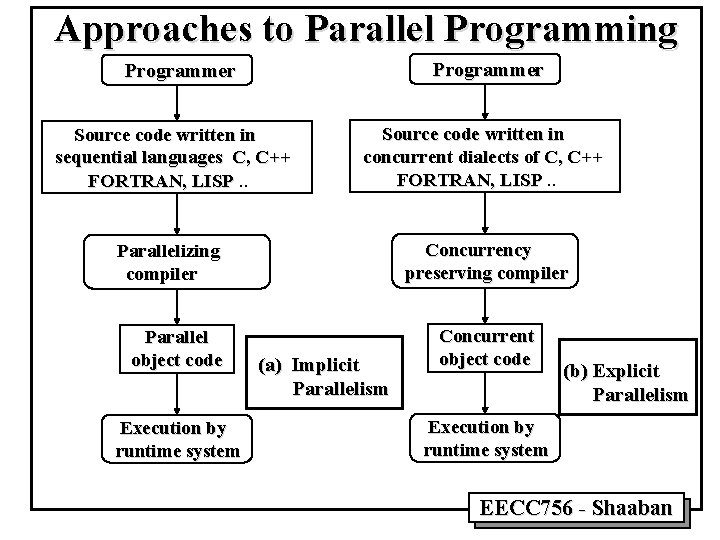 Approaches to Parallel Programming

Programmer

Source code written in sequential languages C, C++ FORTRAN, LISP ..

Parallelizing compiler

Parallel object code

Execution by runtime system

(a) Implicit Parallelism

Programmer

Source code written in concurrent dialects of C, C++ FORTRAN, LISP ..

Concurrency preserving compiler

Concurrent object code

Execution by runtime system

(b) Explicit Parallelism

EECC756 - Shaaban